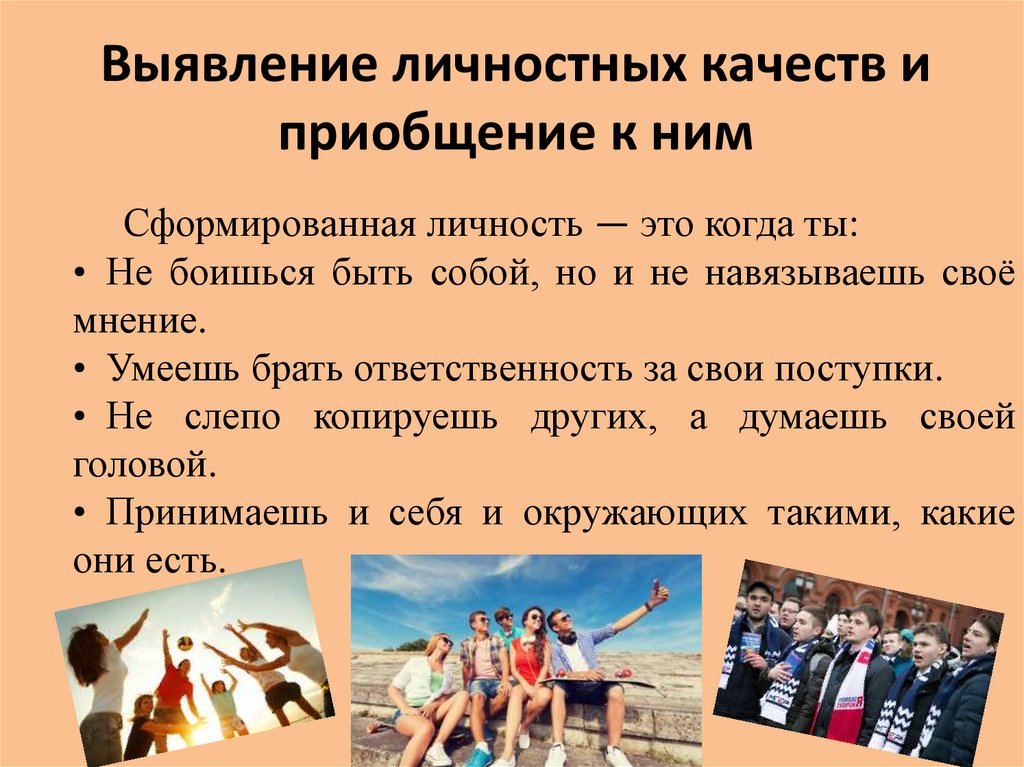 Выявление личностных качеств и приобщение к ним

Сформированная личность — это когда ты:
• Не боишься быть собой, но и не навязываешь своё мнение.
• Умеешь брать ответственность за свои поступки.
• Не слепо копируешь других, а думаешь своей головой.
• Принимаешь и себя и окружающих такими, какие они есть.